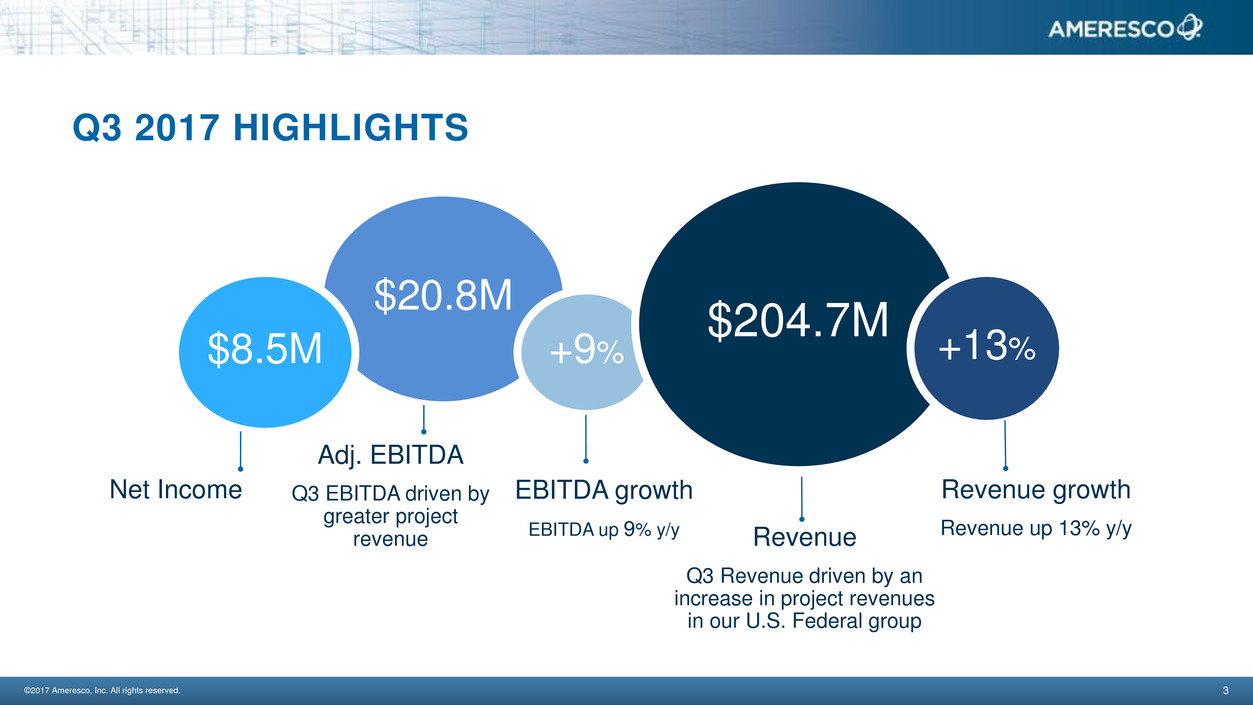 AMERESCO

Q3 2017 HIGHLIGHTS

$8.5M

Net Income

$20.8M

Adj. EBITDA

Q3 EBITDA driven by greater project revenue

+9%

EBITDA growth

EBITDA up 9% y/y

$204.7M

Revenue

Q3 Revenue driven by an increase in project revenues in our U.S. Federal group

+13%

Revenue growth

Revenue up 13% y/y

©2017 Ameresco, Inc. All rights reserved.

3